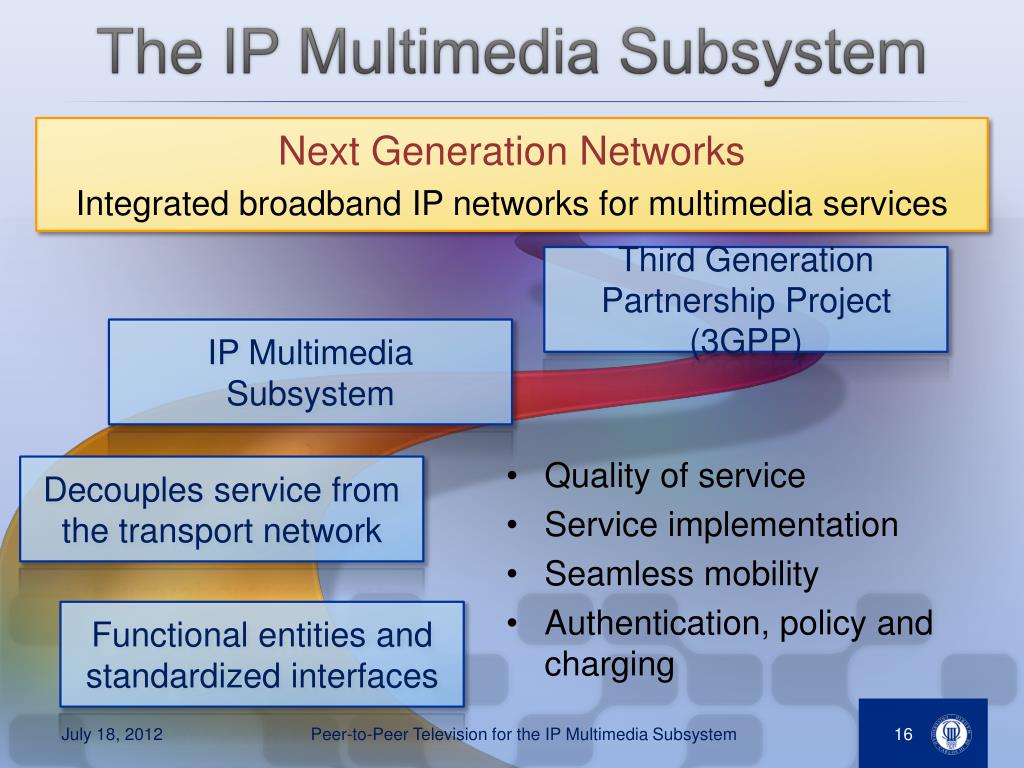 The IP Multimedia Subsystem

Next Generation Networks
Integrated broadband IP networks for multimedia services

Third Generation Partnership Project (3GPP)

IP Multimedia Subsystem

Decouples service from the transport network

Functional entities and standardized interfaces

• Quality of service
• Service implementation
• Seamless mobility
• Authentication, policy and charging

July 18, 2012

Peer-to-Peer Television for the IP Multimedia Subsystem

16